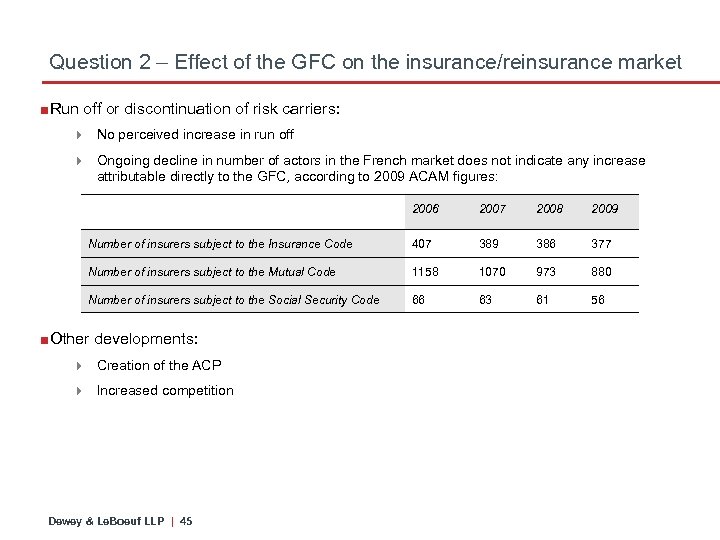 Question 2 – Effect of the GFC on the insurance/reinsurance market

Run off or discontinuation of risk carriers:

No perceived increase in run off

Ongoing decline in number of actors in the French market does not indicate any increase attributable directly to the GFC, according to 2009 ACAM figures:

| | 2006 | 2007 | 2008 | 2009 |
|---|---|---|---|---|
| Number of insurers subject to the Insurance Code | 407 | 389 | 386 | 377 |
| Number of insurers subject to the Mutual Code | 1158 | 1070 | 973 | 880 |
| Number of insurers subject to the Social Security Code | 66 | 63 | 61 | 56 |

Other developments:

Creation of the ACP

Increased competition

Dewey & LeBoeuf LLP | 45